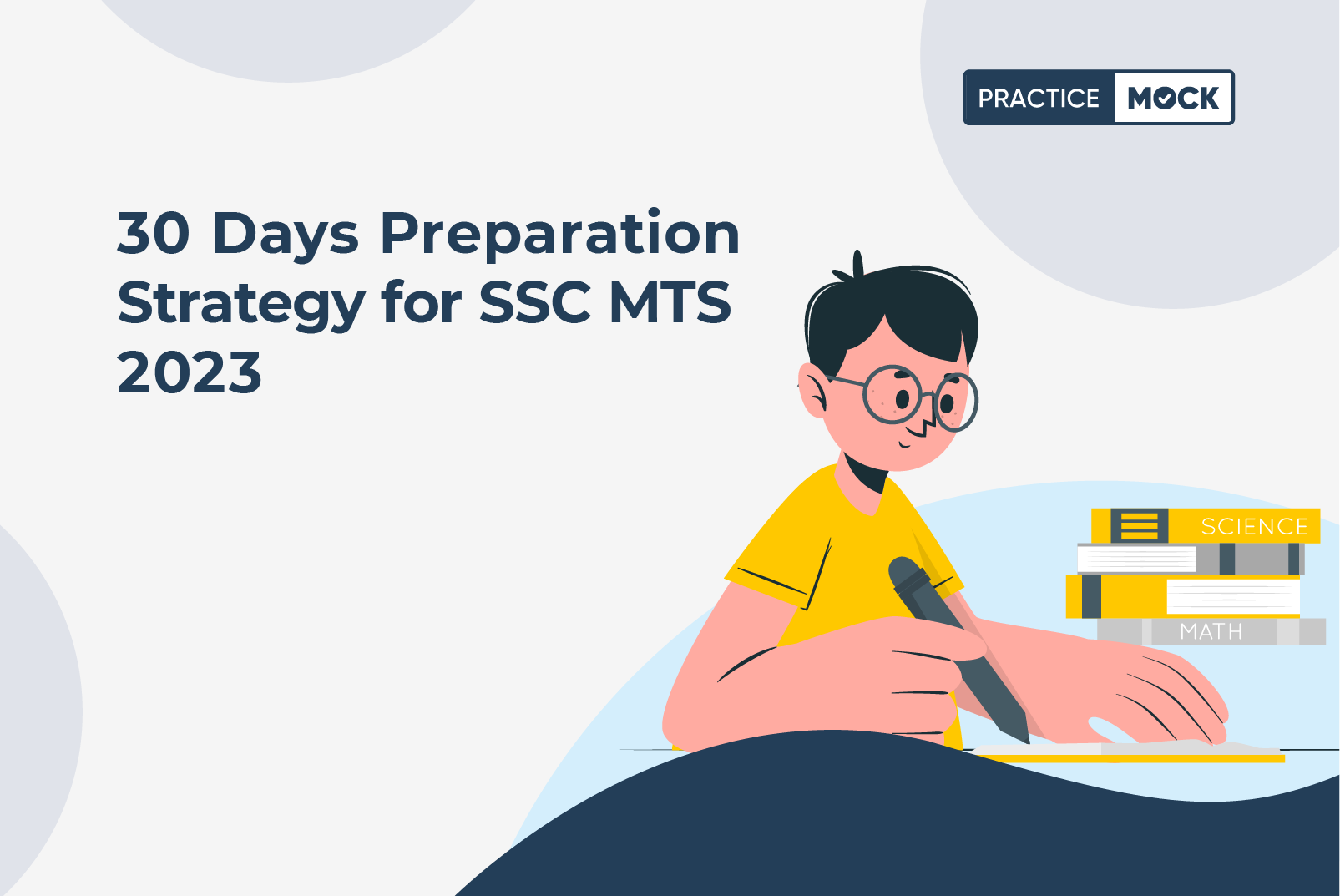 PRACTICE MOCK

30 Days Preparation Strategy for SSC MTS 2023

SCIENCE

MATH